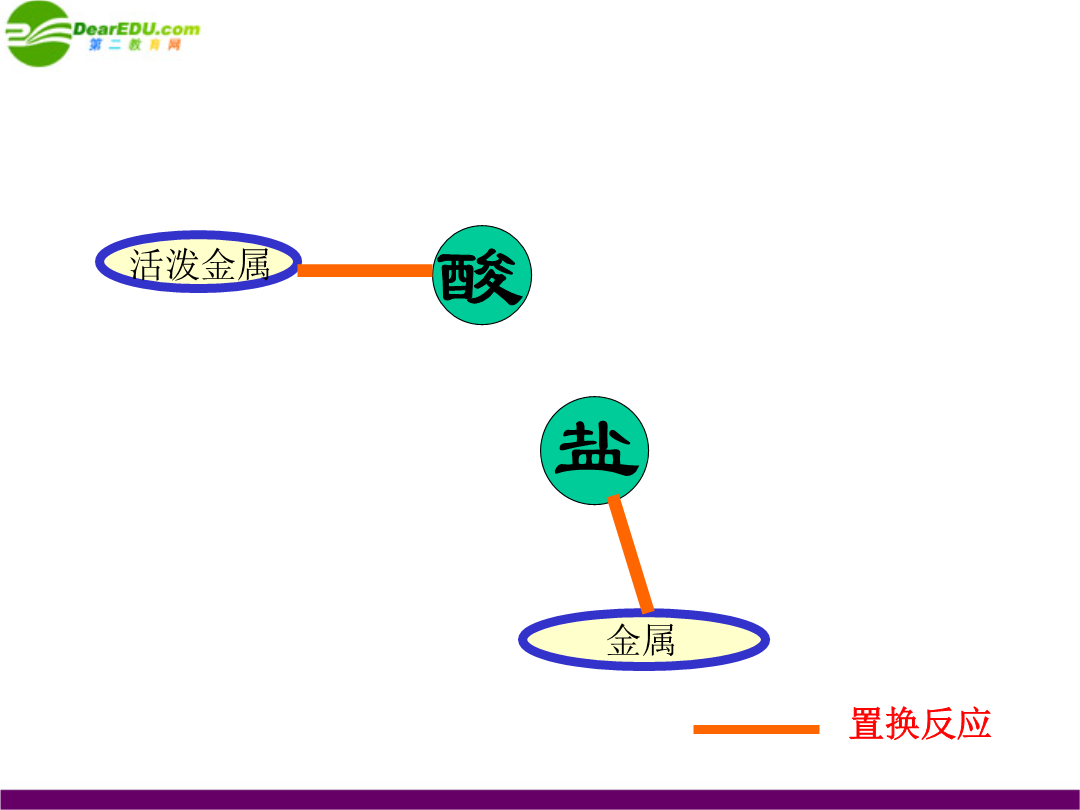 DearEDU.com
第二教育网

活泼金属

酸

盐

金属

置换反应